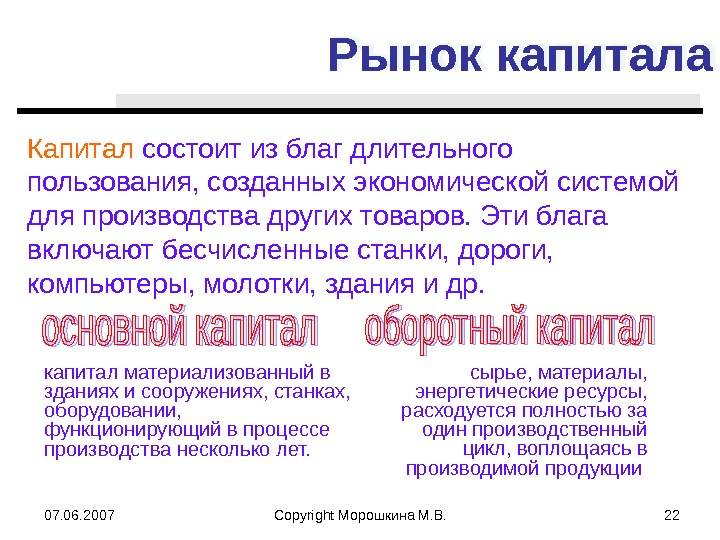 Рынок капитала

Капитал состоит из благ длительного пользования, созданных экономической системой для производства других товаров. Эти блага включают бесчисленные станки, дороги, компьютеры, молотки, здания и др.

основной капитал

капитал материализованный в зданиях и сооружениях, станках, оборудовании, функционирующий в процессе производства несколько лет.

оборотный капитал

сырье, материалы, энергетические ресурсы, расходуется полностью за один производственный цикл, воплощаясь в производимой продукции

07.06.2007

Copyright Морошкина М.В.

22